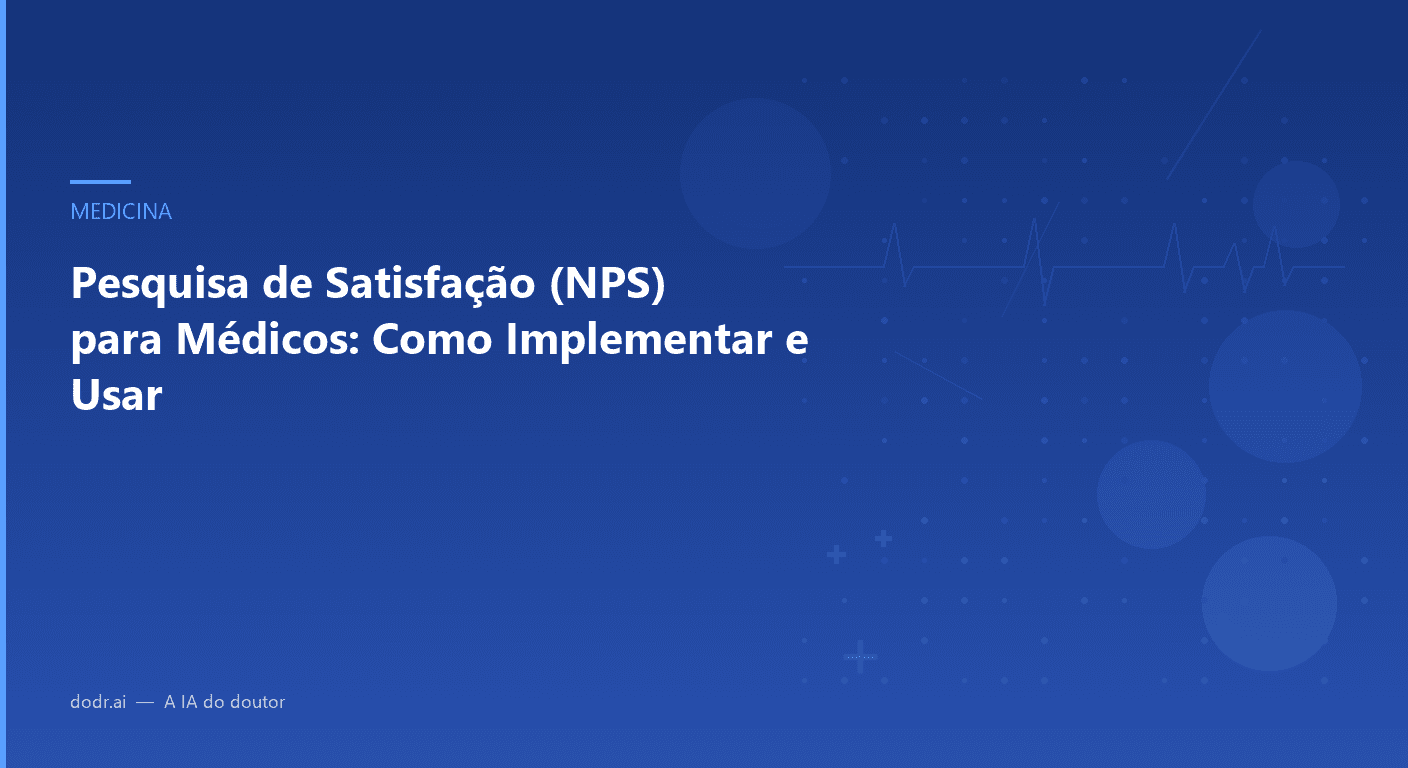 MEDICINA

Pesquisa de Satisfação (NPS) para Médicos: Como Implementar e Usar

dodr.ai — A IA do doutor